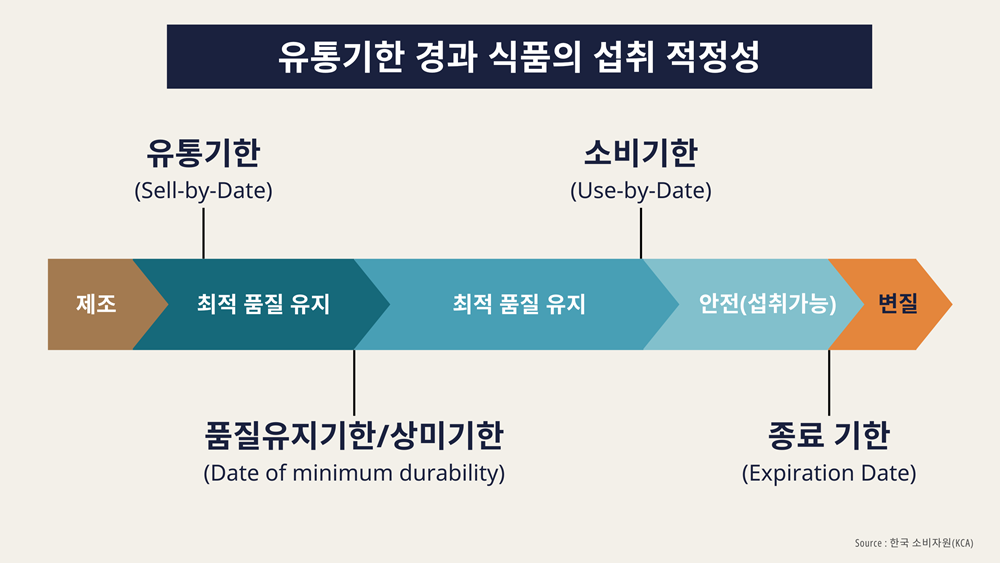 유통기한 경과 식품의 섭취 적정성

유통기한
(Sell-by-Date)

소비기한
(Use-by-Date)

제조

최적 품질 유지

최적 품질 유지

안전(섭취가능)

변질

품질유지기한/상미기한
(Date of minimum durability)

종료 기한
(Expiration Date)

Source : 한국 소비자원(KCA)